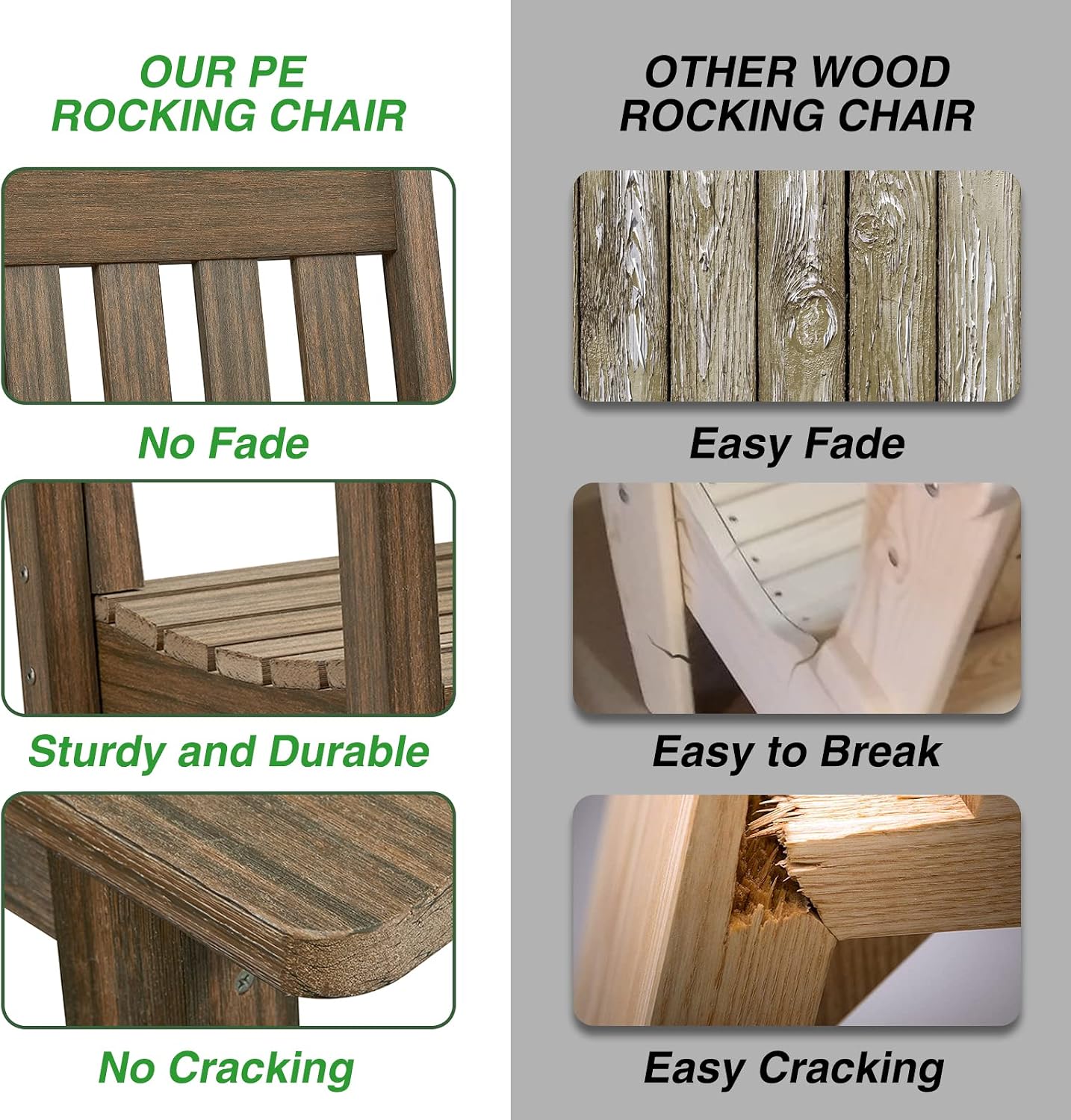 OUR PE ROCKING CHAIR

No Fade

Sturdy and Durable

No Cracking

OTHER WOOD ROCKING CHAIR

Easy Fade

Easy to Break

Easy Cracking